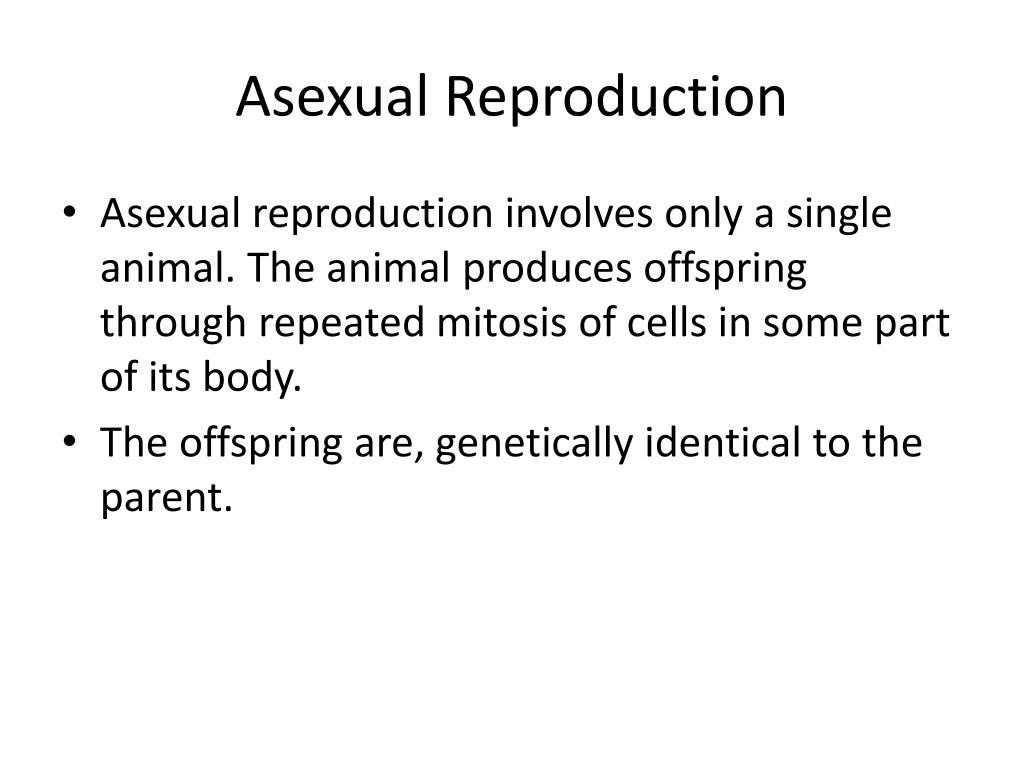 Asexual Reproduction

• Asexual reproduction involves only a single animal. The animal produces offspring through repeated mitosis of cells in some part of its body.

• The offspring are, genetically identical to the parent.